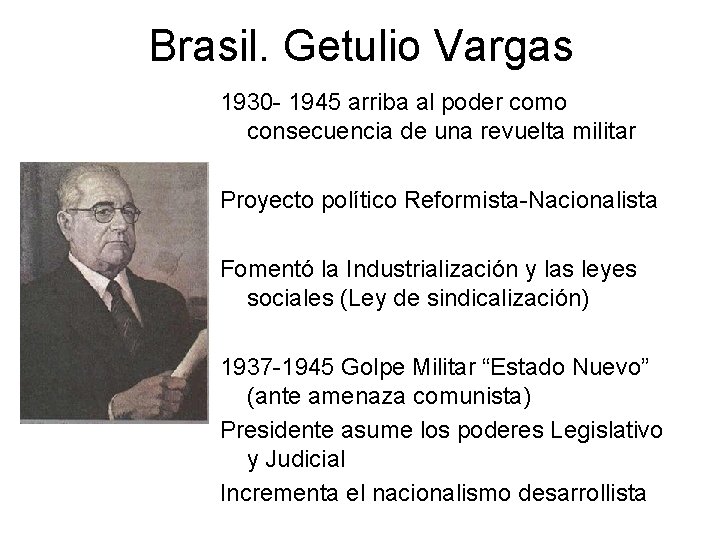 Brasil. Getulio Vargas

1930- 1945 arriba al poder como consecuencia de una revuelta militar

Proyecto político Reformista-Nacionalista

Fomentó la Industrialización y las leyes sociales (Ley de sindicalización)

1937-1945 Golpe Militar “Estado Nuevo” (ante amenaza comunista)

Presidente asume los poderes Legislativo y Judicial

Incrementa el nacionalismo desarrollista